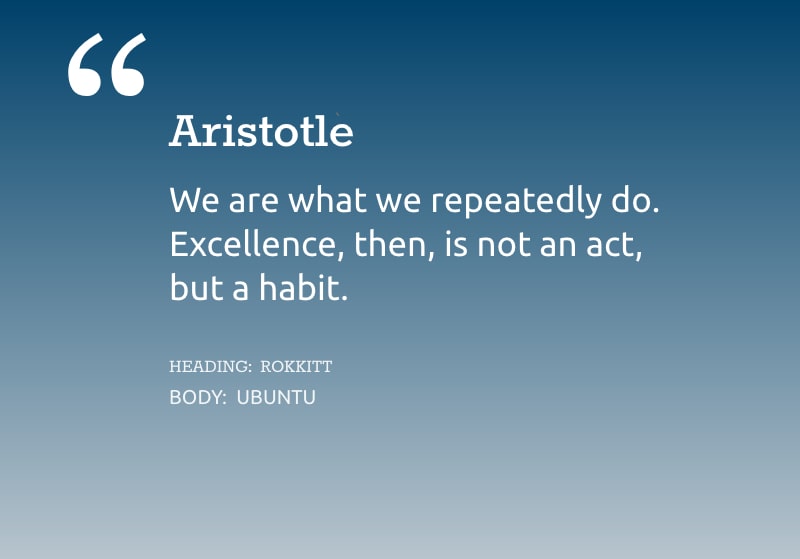 “

Aristotle

We are what we repeatedly do. Excellence, then, is not an act, but a habit.

HEADING: ROKKITT
BODY: UBUNTU